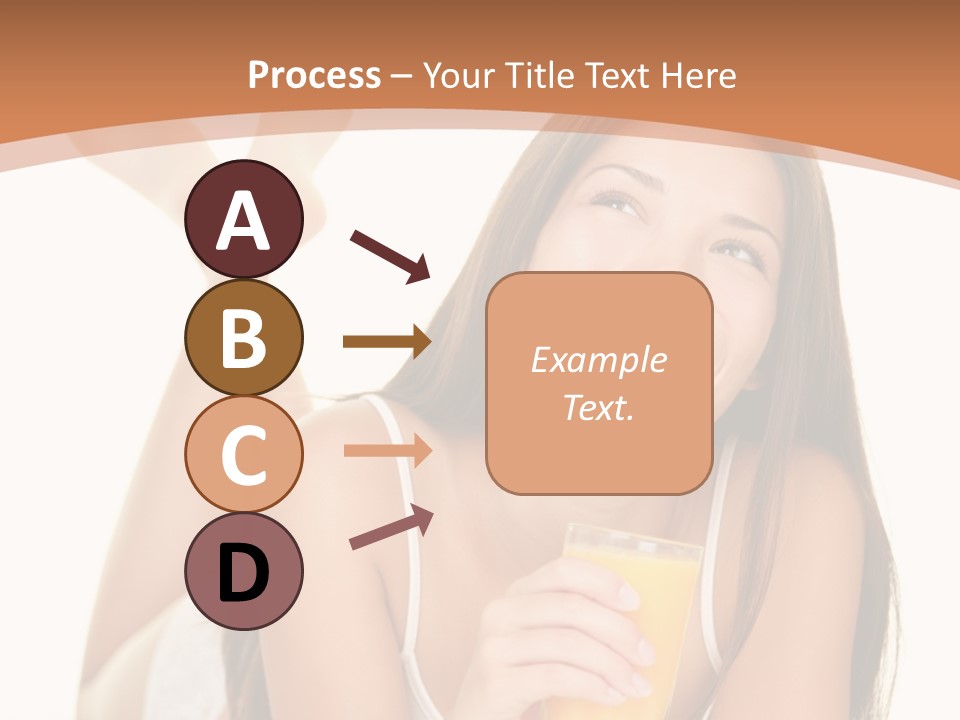 Process – Your Title Text Here

A

B

C

D

Example Text.